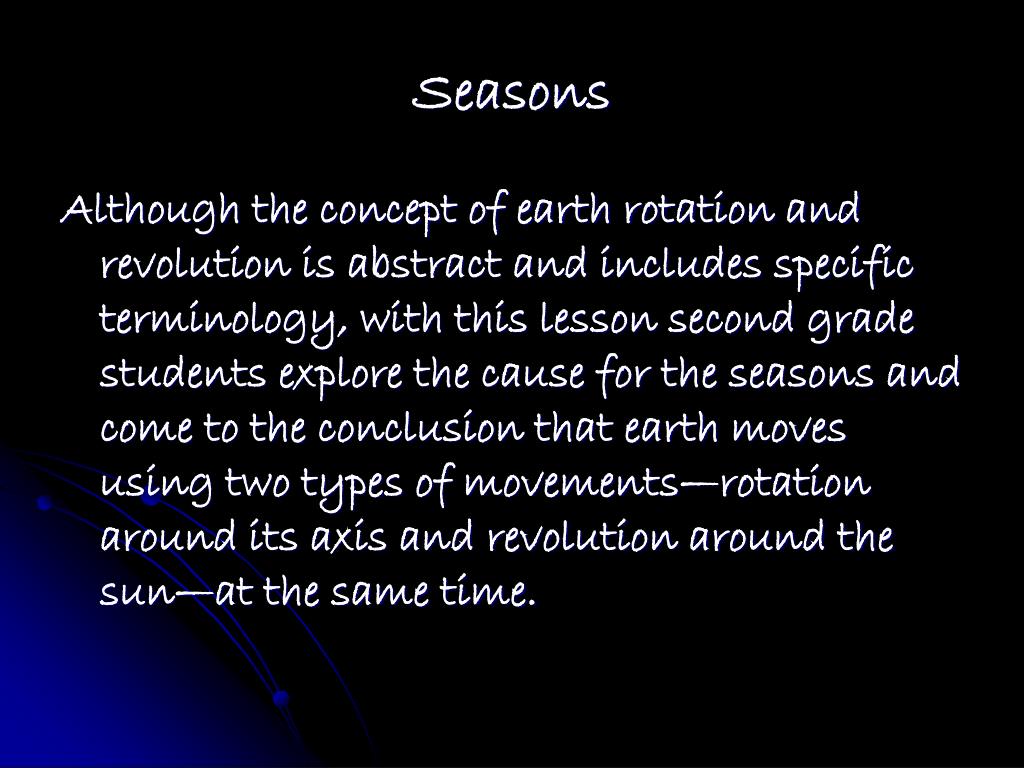 Seasons

Although the concept of earth rotation and revolution is abstract and includes specific terminology, with this lesson second grade students explore the cause for the seasons and come to the conclusion that earth moves using two types of movements—rotation around its axis and revolution around the sun—at the same time.